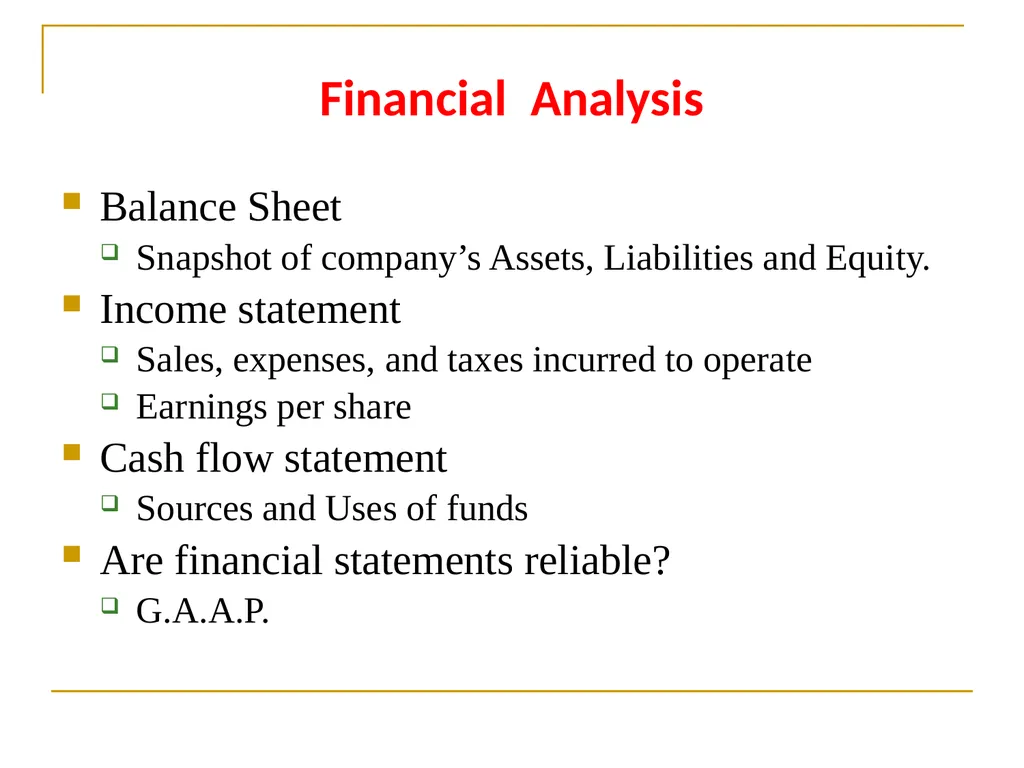 Financial Analysis

Balance Sheet

Snapshot of company’s Assets, Liabilities and Equity.

Income statement

Sales, expenses, and taxes incurred to operate

Earnings per share

Cash flow statement

Sources and Uses of funds

Are financial statements reliable?

G.A.A.P.